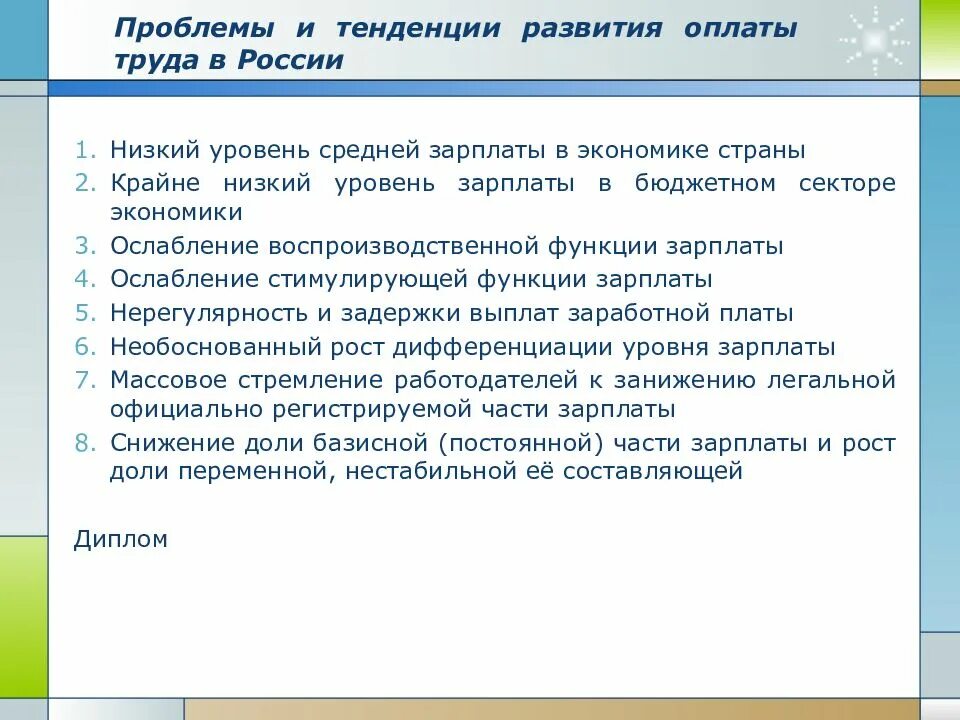 Проблемы и тенденции развития оплаты труда в России

1. Низкий уровень средней зарплаты в экономике страны
2. Крайне низкий уровень зарплаты в бюджетном секторе экономики
3. Ослабление воспроизводственной функции зарплаты
4. Ослабление стимулирующей функции зарплаты
5. Нерегулярность и задержки выплат заработной платы
6. Необоснованный рост дифференциации уровня зарплаты
7. Массовое стремление работодателей к занижению легальной официально регистрируемой части зарплаты
8. Снижение доли базисной (постоянной) части зарплаты и рост доли переменной, нестабильной её составляющей

Диплом